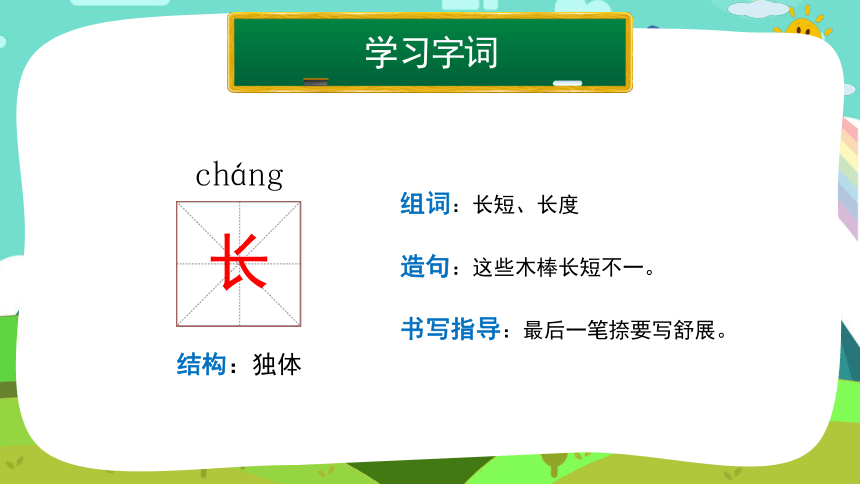 学习字词

cháng

长

结构：独体

组词：长短、长度

造句：这些木棒长短不一。

书写指导：最后一笔捺要写舒展。